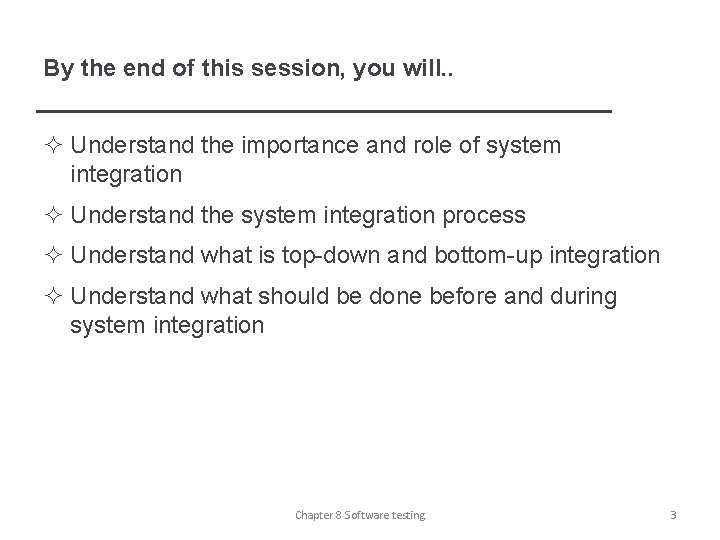 By the end of this session, you will..

✧ Understand the importance and role of system integration

✧ Understand the system integration process

✧ Understand what is top-down and bottom-up integration

✧ Understand what should be done before and during system integration

Chapter 8 Software testing

3